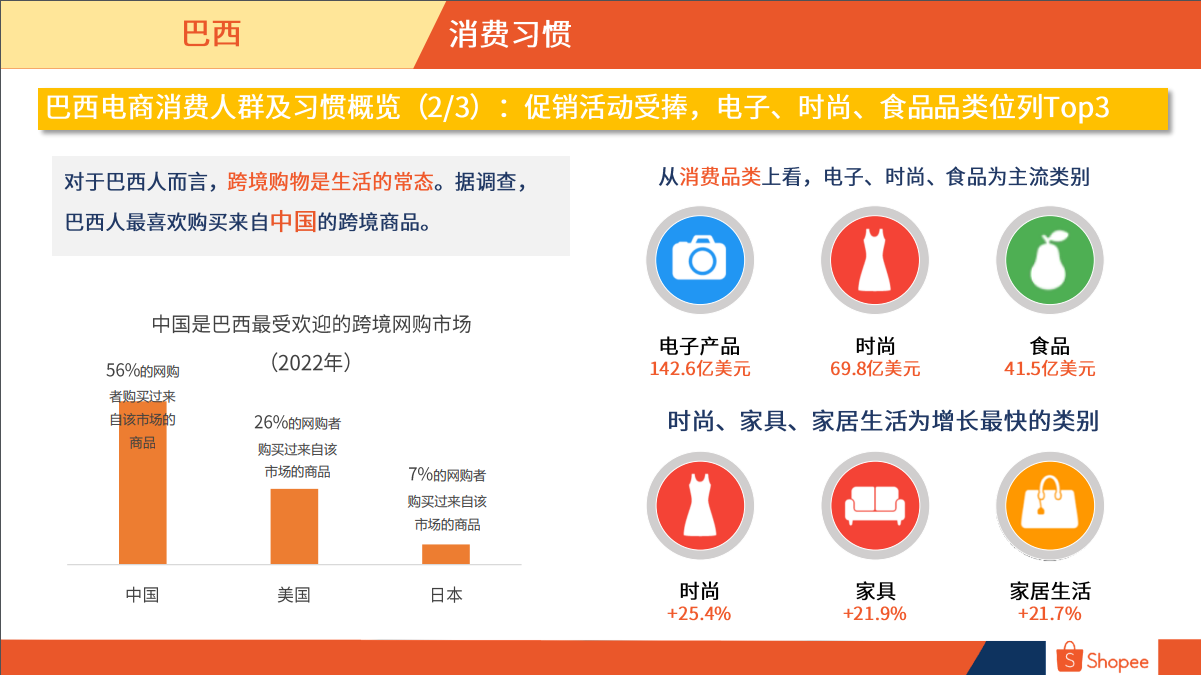 巴西

消费习惯

巴西电商消费人群及习惯概览（2/3）：促销活动受捧，电子、时尚、食品品类位列Top3

对于巴西人而言，跨境购物是生活的常态。据调查，巴西人最喜欢购买来自中国的跨境商品。

中国是巴西最受欢迎的跨境网购市场（2022年）

56%的网购者购买过来自该市场的商品

26%的网购者购买过来自该市场的商品

7%的网购者购买过来自该市场的商品

中国

美国

日本

从消费品类上看，电子、时尚、食品为主流类别

电子产品
142.6亿美元

时尚
69.8亿美元

食品
41.5亿美元

时尚、家具、家居生活为增长最快的类别

时尚
+25.4%

家具
+21.9%

家居生活
+21.7%

Shopee